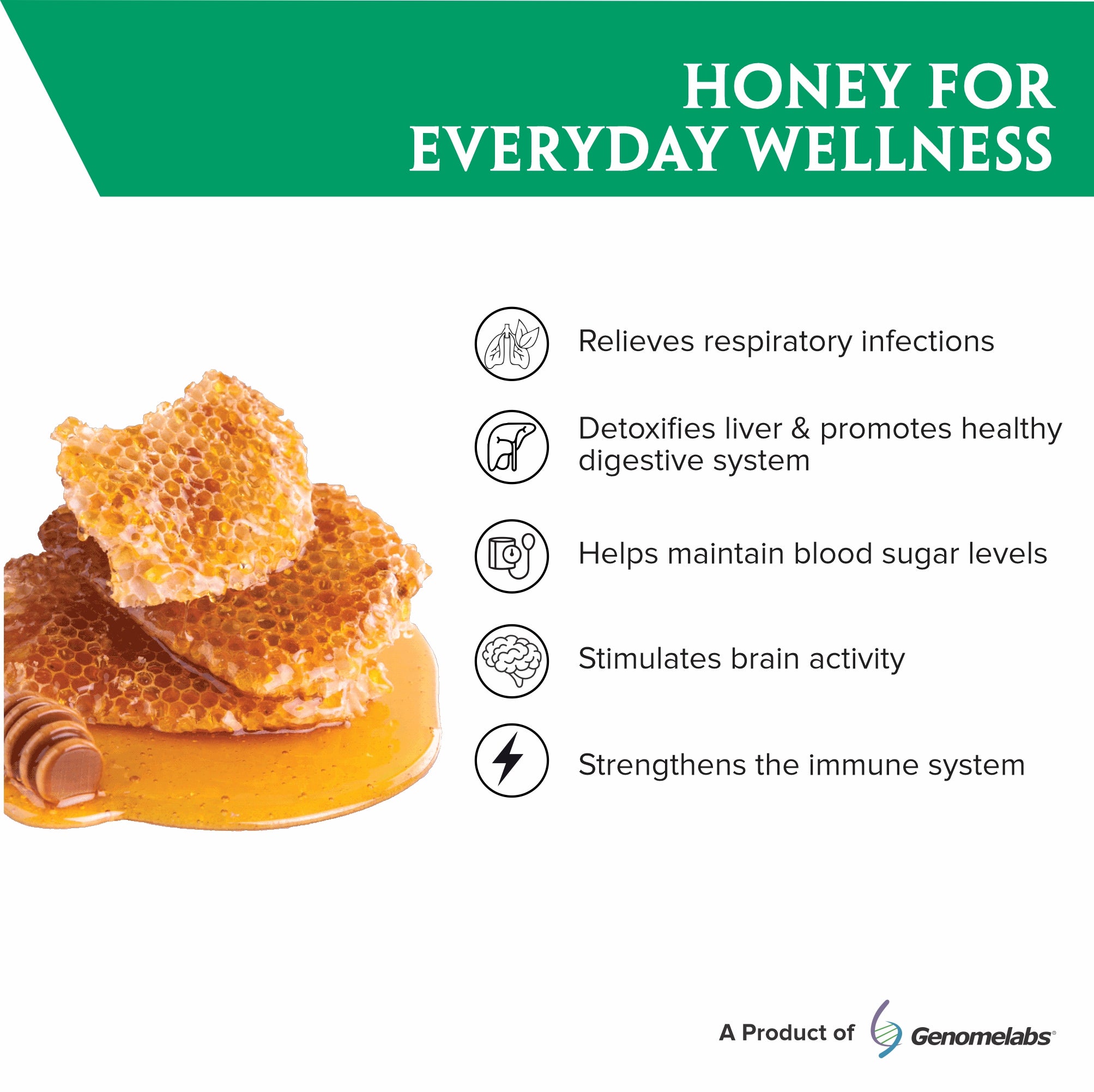 HONEY FOR
EVERYDAY WELLNESS

Relieves respiratory infections

Detoxifies liver & promotes healthy digestive system

Helps maintain blood sugar levels

Stimulates brain activity

Strengthens the immune system

A Product of Genomelabs®